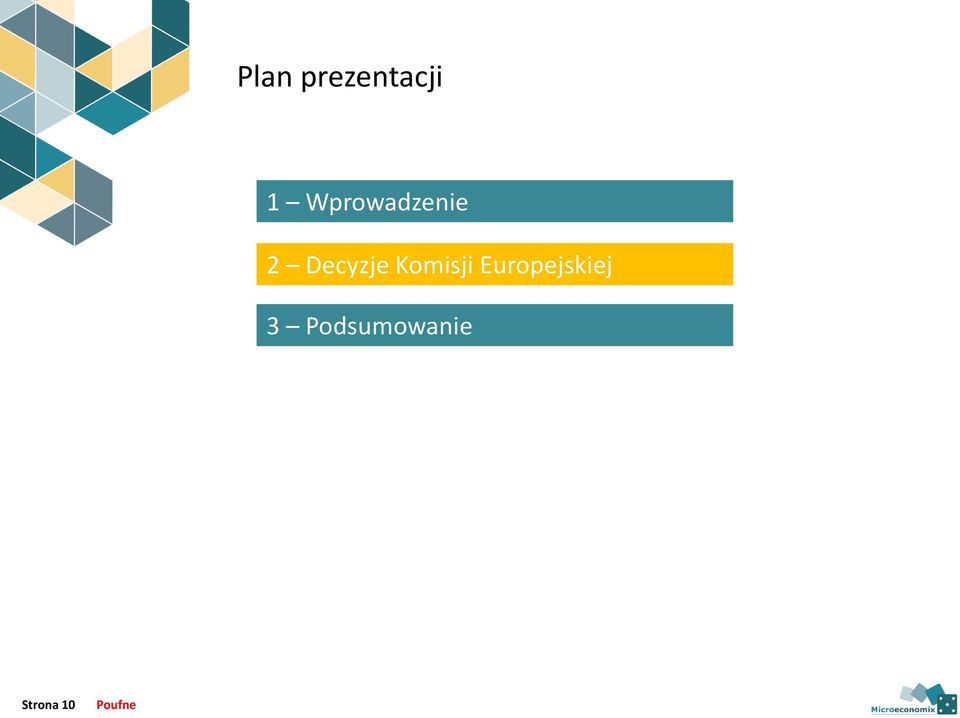 Plan prezentacji

1 – Wprowadzenie

2 – Decyzje Komisji Europejskiej

3 – Podsumowanie

Strona 10 Poufne

Microeconomix